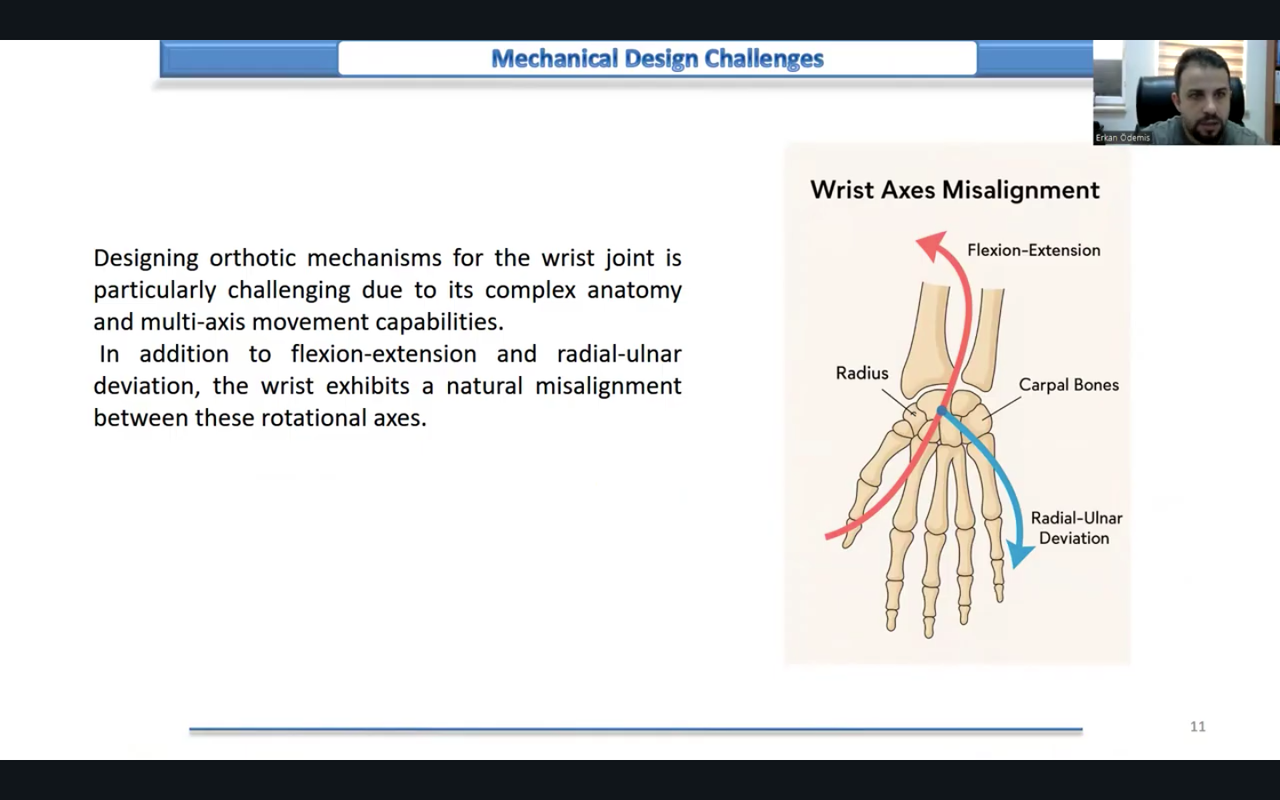 Mechanical Design Challenges

Erkan Ödemis

Designing orthotic mechanisms for the wrist joint is particularly challenging due to its complex anatomy and multi-axis movement capabilities.

In addition to flexion-extension and radial-ulnar deviation, the wrist exhibits a natural misalignment between these rotational axes.

Wrist Axes Misalignment

Flexion-Extension

Radius

Carpal Bones

Radial-Ulnar Deviation

11